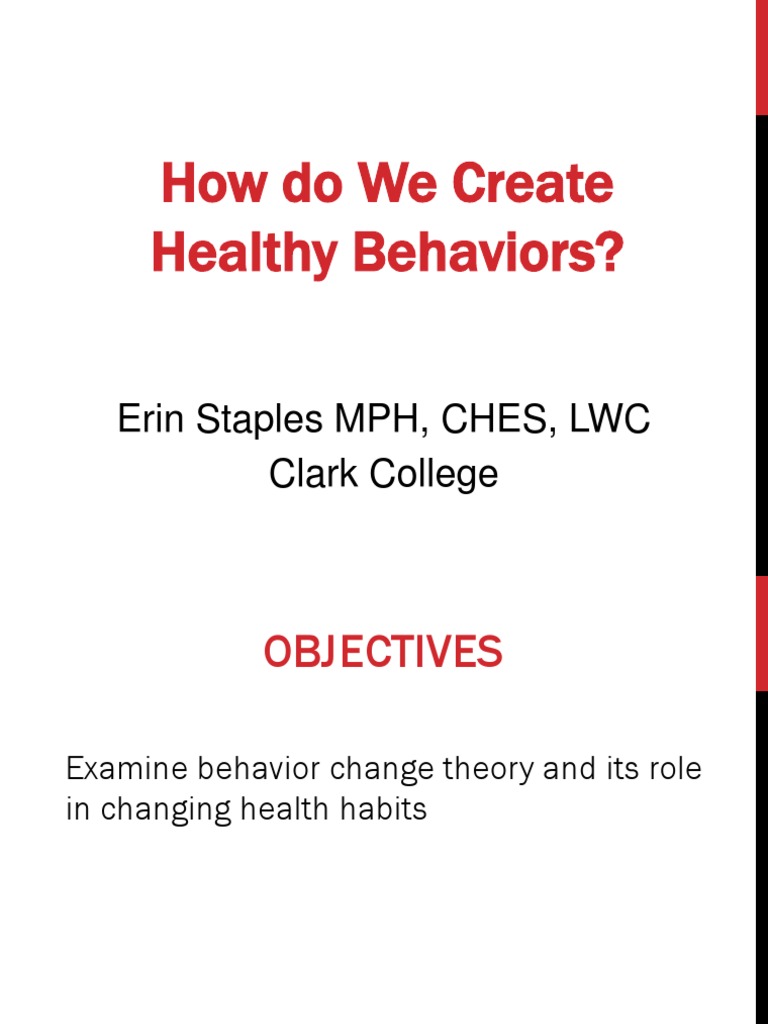 How do We Create Healthy Behaviors?

Erin Staples MPH, CHES, LWC
Clark College

OBJECTIVES

Examine behavior change theory and its role in changing health habits